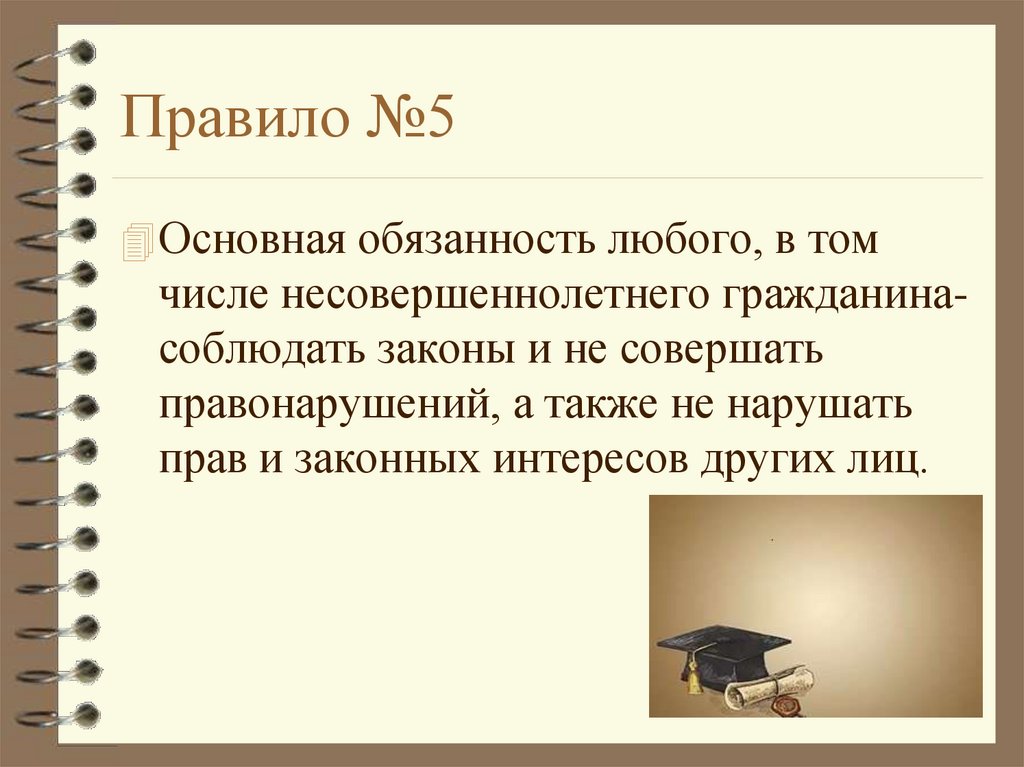 Правило №5

Основная обязанность любого, в том числе несовершеннолетнего гражданина- соблюдать законы и не совершать правонарушений, а также не нарушать прав и законных интересов других лиц.